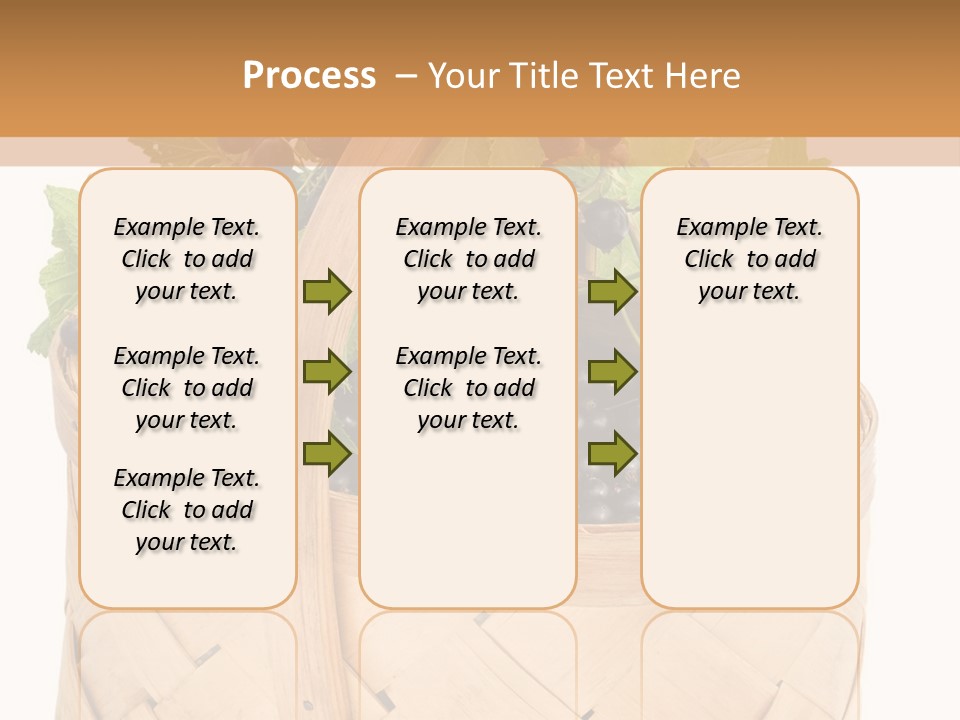 Process – Your Title Text Here

Example Text. Click to add your text.

Example Text. Click to add your text.

Example Text. Click to add your text.

Example Text. Click to add your text.

Example Text. Click to add your text.

Example Text. Click to add your text.